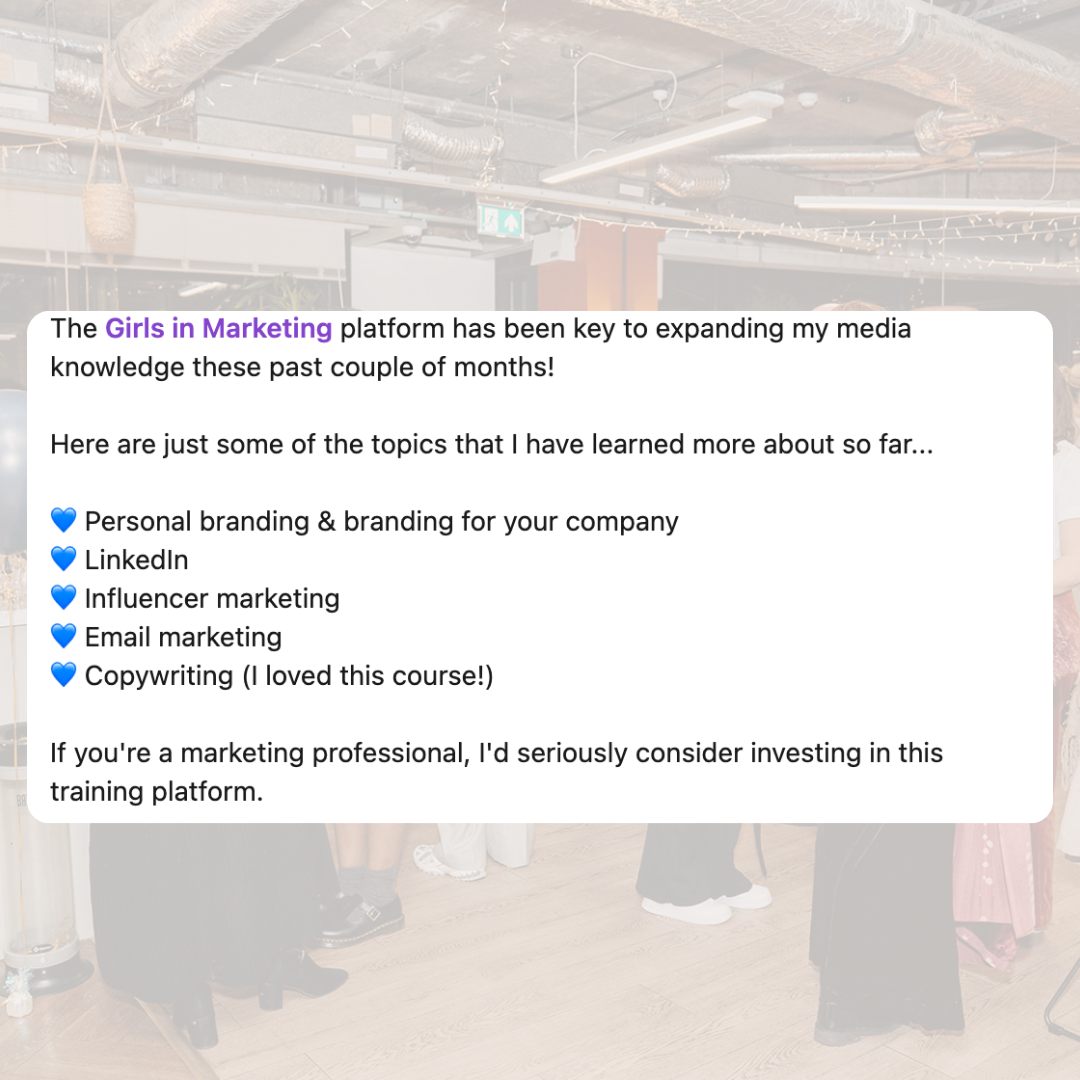 The Girls in Marketing platform has been key to expanding my media knowledge these past couple of months!

Here are just some of the topics that I have learned more about so far...

💙 Personal branding & branding for your company
💙 LinkedIn
💙 Influencer marketing
💙 Email marketing
💙 Copywriting (I loved this course!)

If you're a marketing professional, I'd seriously consider investing in this training platform.